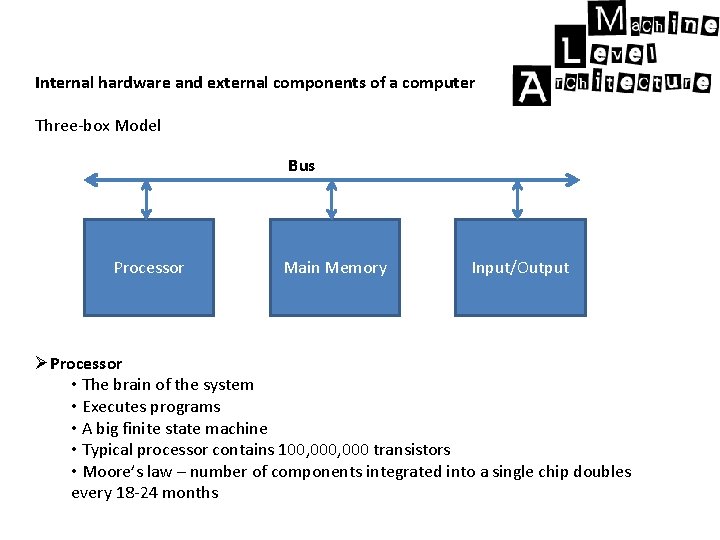 Machine Level Architecture

Internal hardware and external components of a computer

Three-box Model

Bus

Processor

Main Memory

Input/Output

➢ Processor
• The brain of the system
• Executes programs
• A big finite state machine
• Typical processor contains 100,000,000 transistors
• Moore's law – number of components integrated into a single chip doubles every 18-24 months